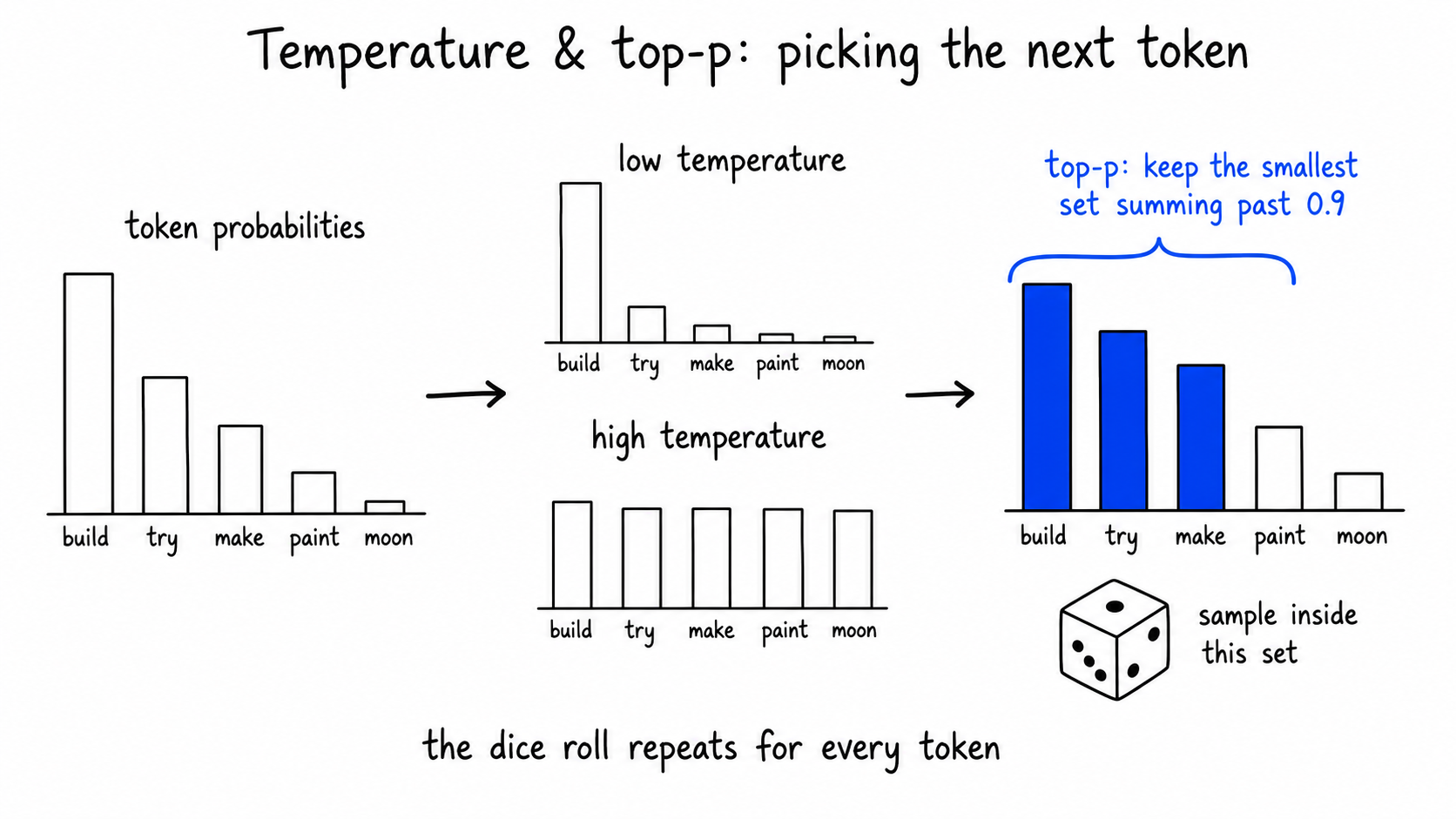 Temperature & top-p: picking the next token

token probabilities

build try make paint moon

low temperature

build try make paint moon

high temperature

build try make paint moon

top-p: keep the smallest set summing past 0.9

build try make paint moon

sample inside this set

the dice roll repeats for every token